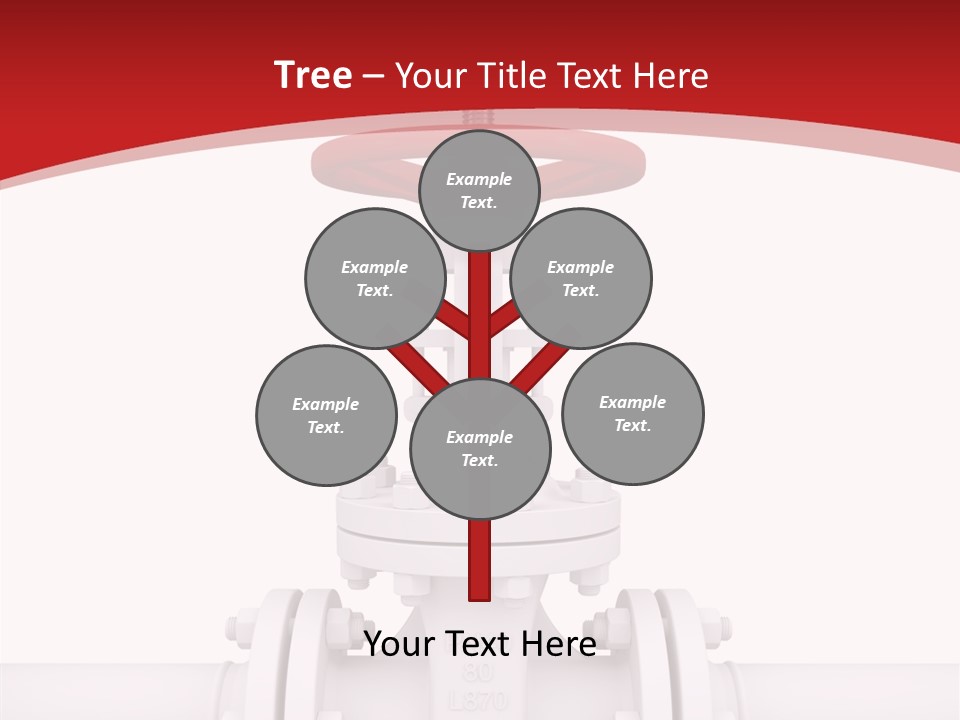 Tree – Your Title Text Here

Example Text.

Example Text.

Example Text.

Example Text.

Example Text.

Example Text.

Your Text Here

80
L870